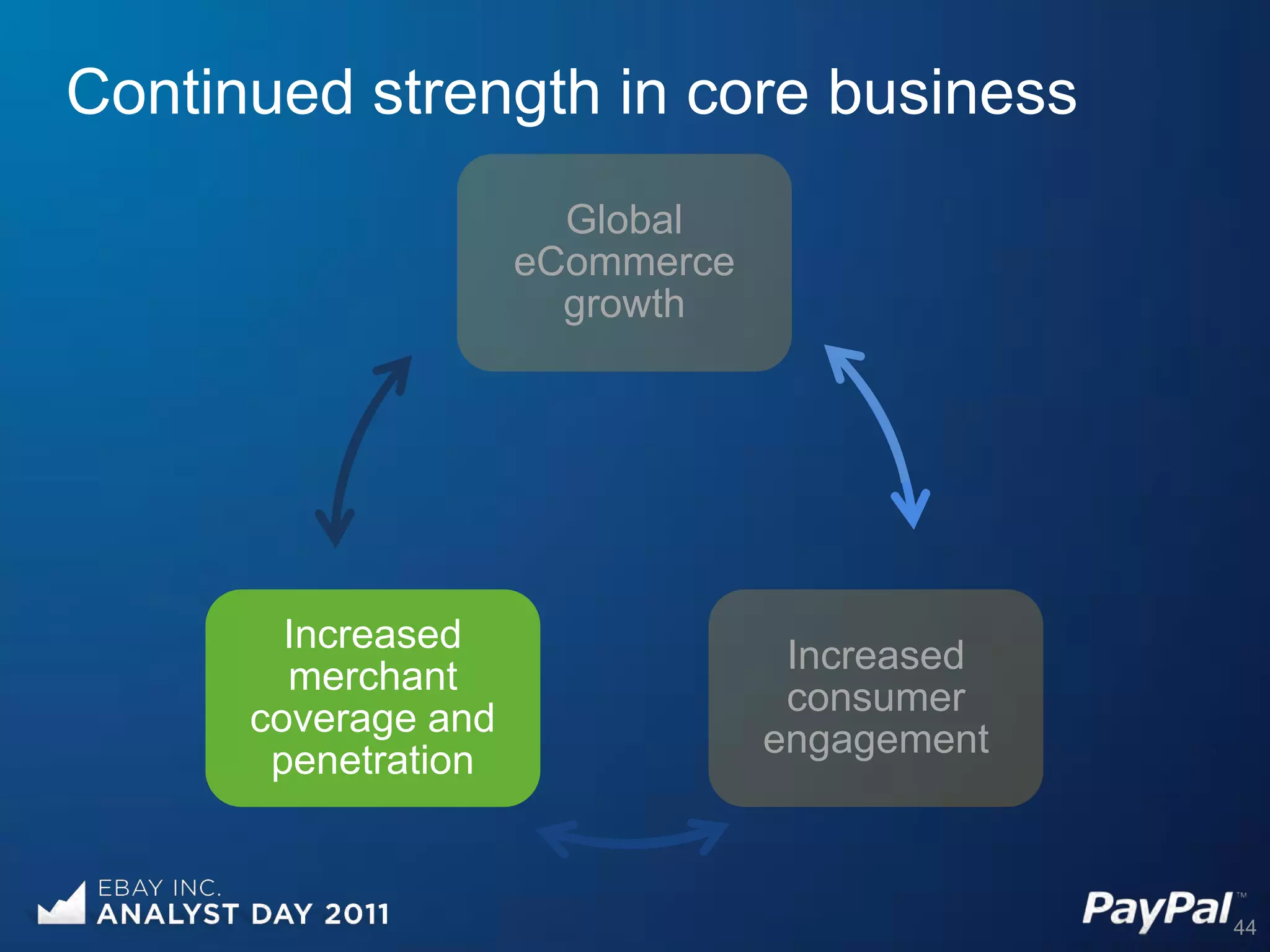 Continued strength in core business

Global eCommerce growth

Increased merchant coverage and penetration

Increased consumer engagement

EBAY INC.
ANALYST DAY 2011

PayPal™

44